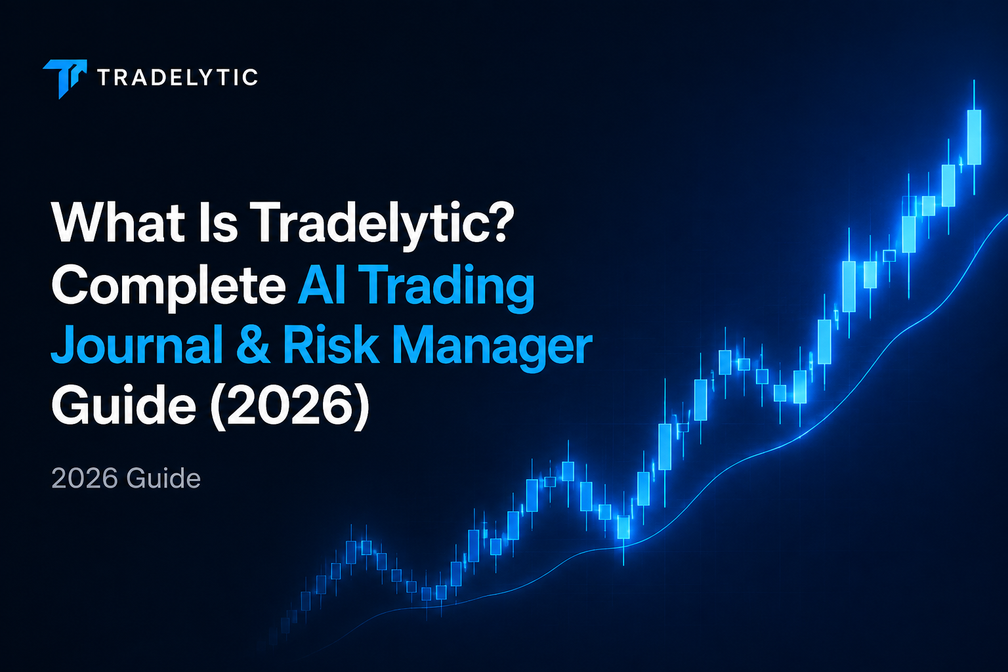 TRADELYTIC

What Is Tradelytic? Complete AI Trading Journal & Risk Manager Guide (2026)

2026 Guide